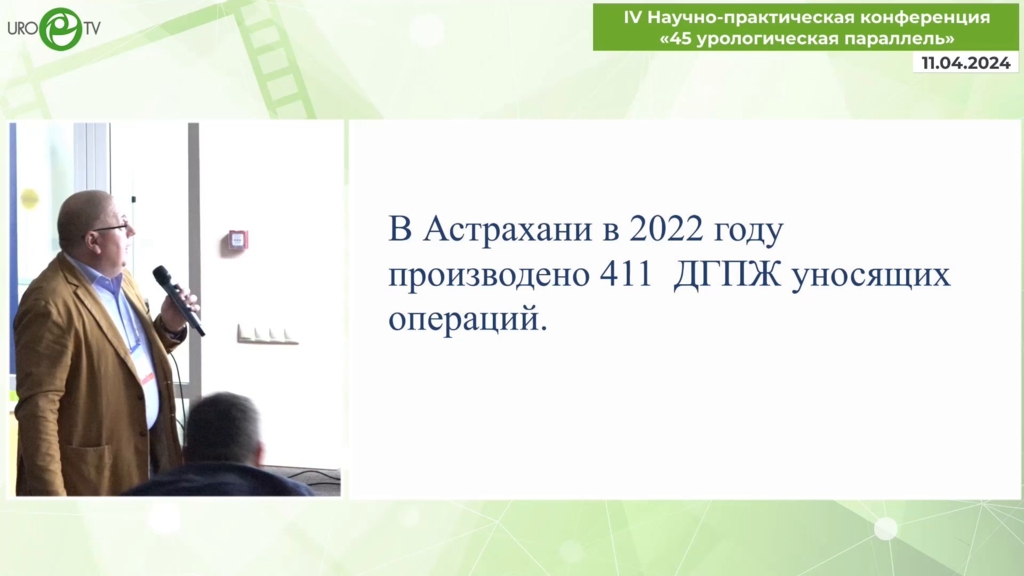 URO TV

IV Научно-практическая конференция «45 урологическая параллель»

11.04.2024

В Астрахани в 2022 году производено 411 ДГПЖ уносящих операций.